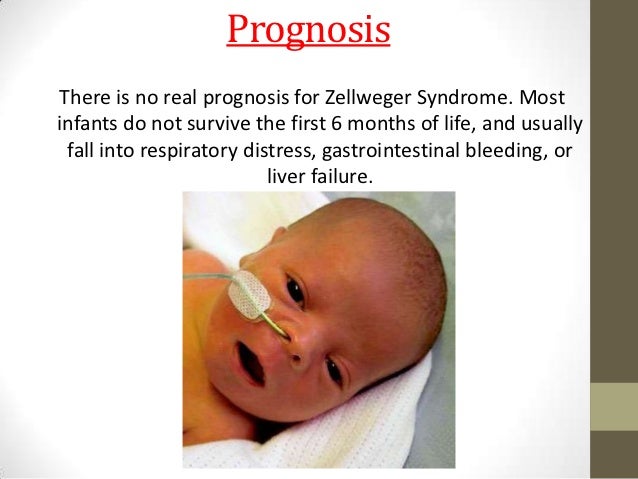 Prognosis

There is no real prognosis for Zellweger Syndrome. Most infants do not survive the first 6 months of life, and usually fall into respiratory distress, gastrointestinal bleeding, or liver failure.